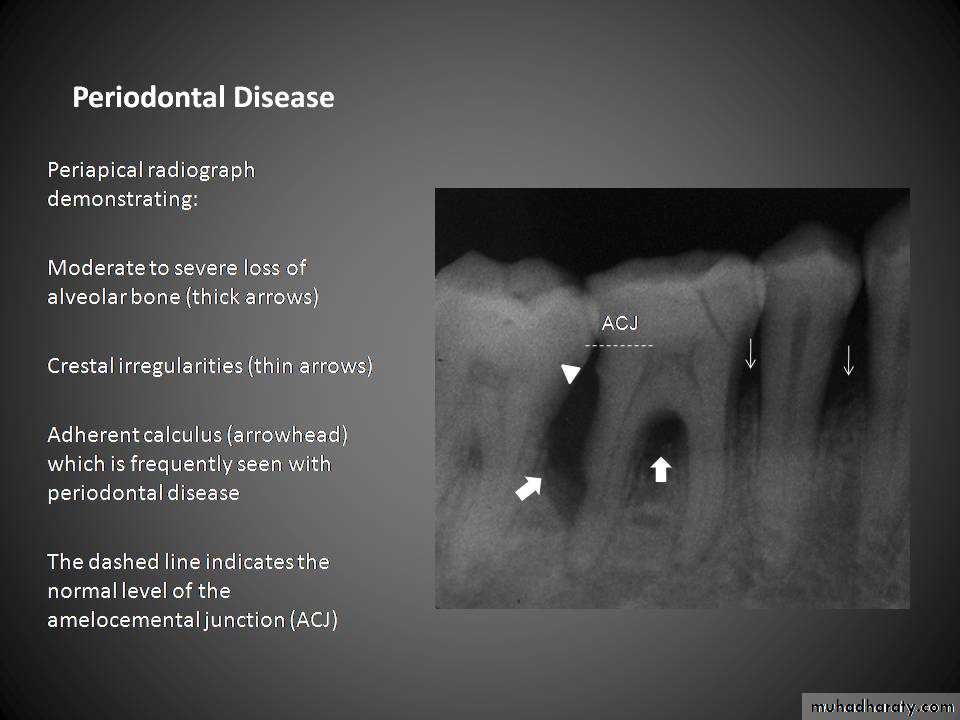 Periodontal Disease

Periapical radiograph demonstrating:

Moderate to severe loss of alveolar bone (thick arrows)

Crestal irregularities (thin arrows)

Adherent calculus (arrowhead) which is frequently seen with periodontal disease

The dashed line indicates the normal level of the amelocemental junction (ACJ)

ACJ

muhadharaty.com